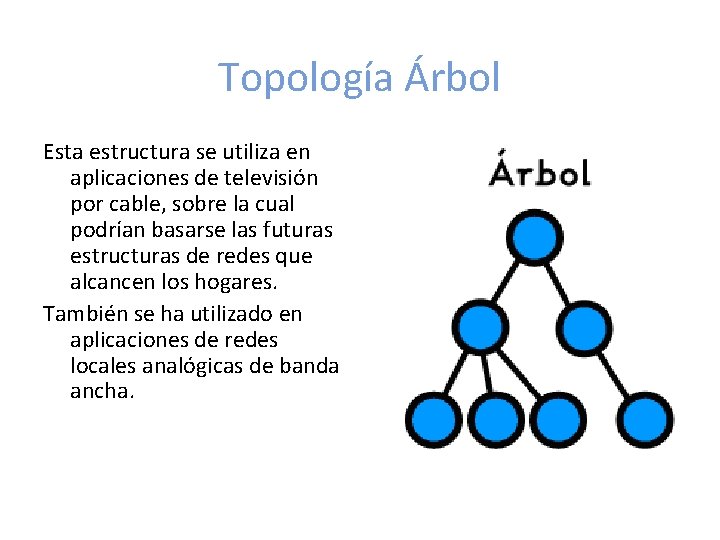 Topología Árbol

Esta estructura se utiliza en aplicaciones de televisión por cable, sobre la cual podrían basarse las futuras estructuras de redes que alcancen los hogares.

También se ha utilizado en aplicaciones de redes locales analógicas de banda ancha.

Árbol